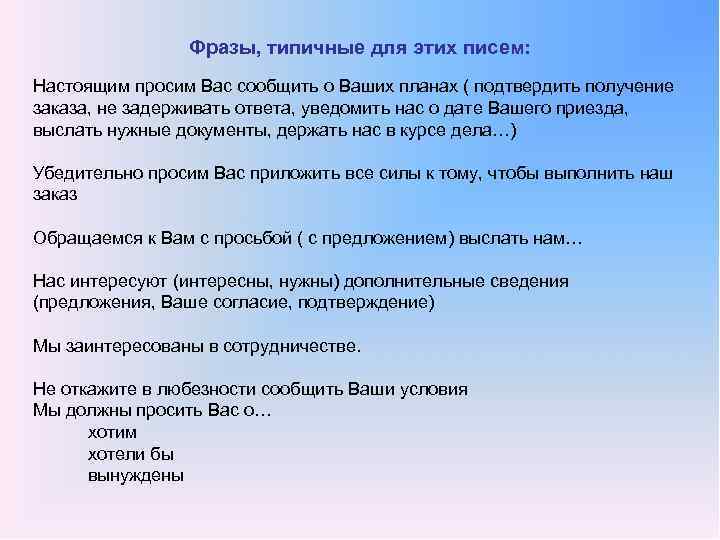 Фразы, типичные для этих писем:

Настоящим просим Вас сообщить о Ваших планах ( подтвердить получение заказа, не задерживать ответа, уведомить нас о дате Вашего приезда, выслать нужные документы, держать нас в курсе дела…)

Убедительно просим Вас приложить все силы к тому, чтобы выполнить наш заказ

Обращаемся к Вам с просьбой ( с предложением) выслать нам…

Нас интересуют (интересны, нужны) дополнительные сведения (предложения, Ваше согласие, подтверждение)

Мы заинтересованы в сотрудничестве.

Не откажите в любезности сообщить Ваши условия
Мы должны просить Вас о…
хотим
хотели бы
вынуждены